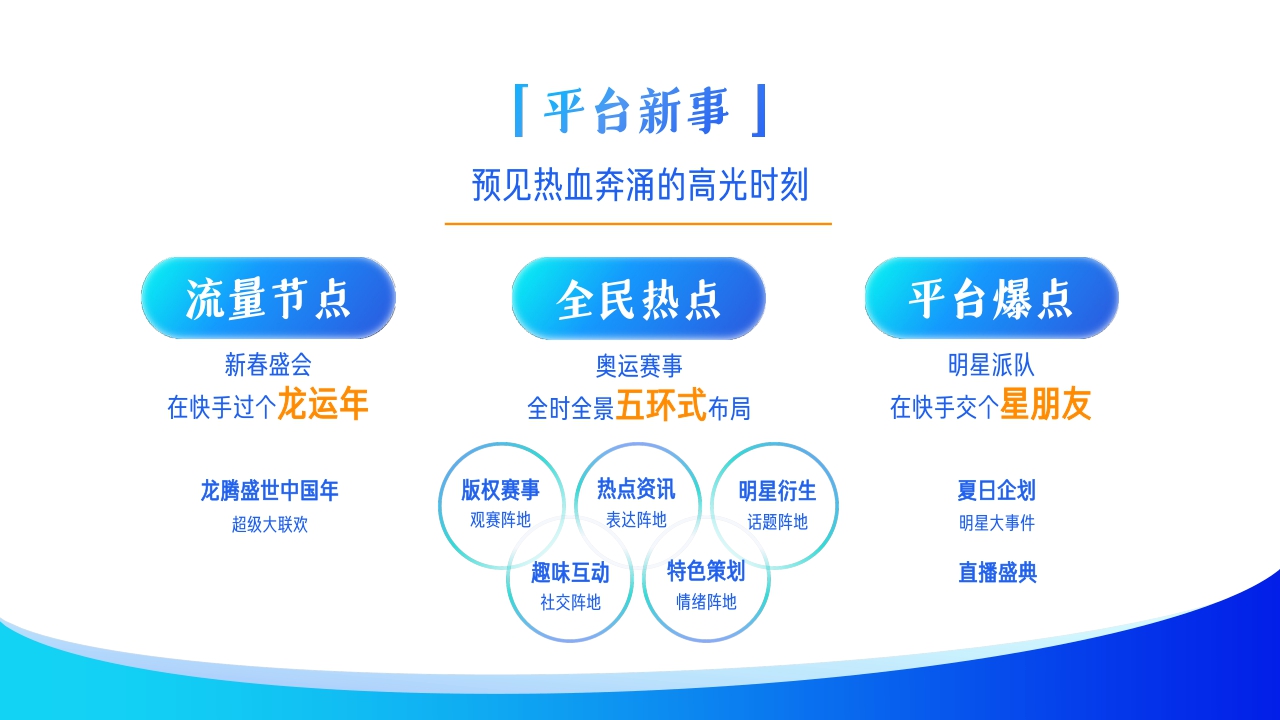 【平台新事】

预见热血奔涌的高光时刻

流量节点

新春盛会
在快手过个龙运年

龙腾盛世中国年
超级大联欢

全民热点

奥运赛事
全时全景五环式布局

版权赛事
观赛阵地

热点资讯
表达阵地

明星衍生
话题阵地

趣味互动
社交阵地

特色策划
情绪阵地

平台爆点

明星派队
在快手交个星朋友

夏日企划
明星大事件

直播盛典